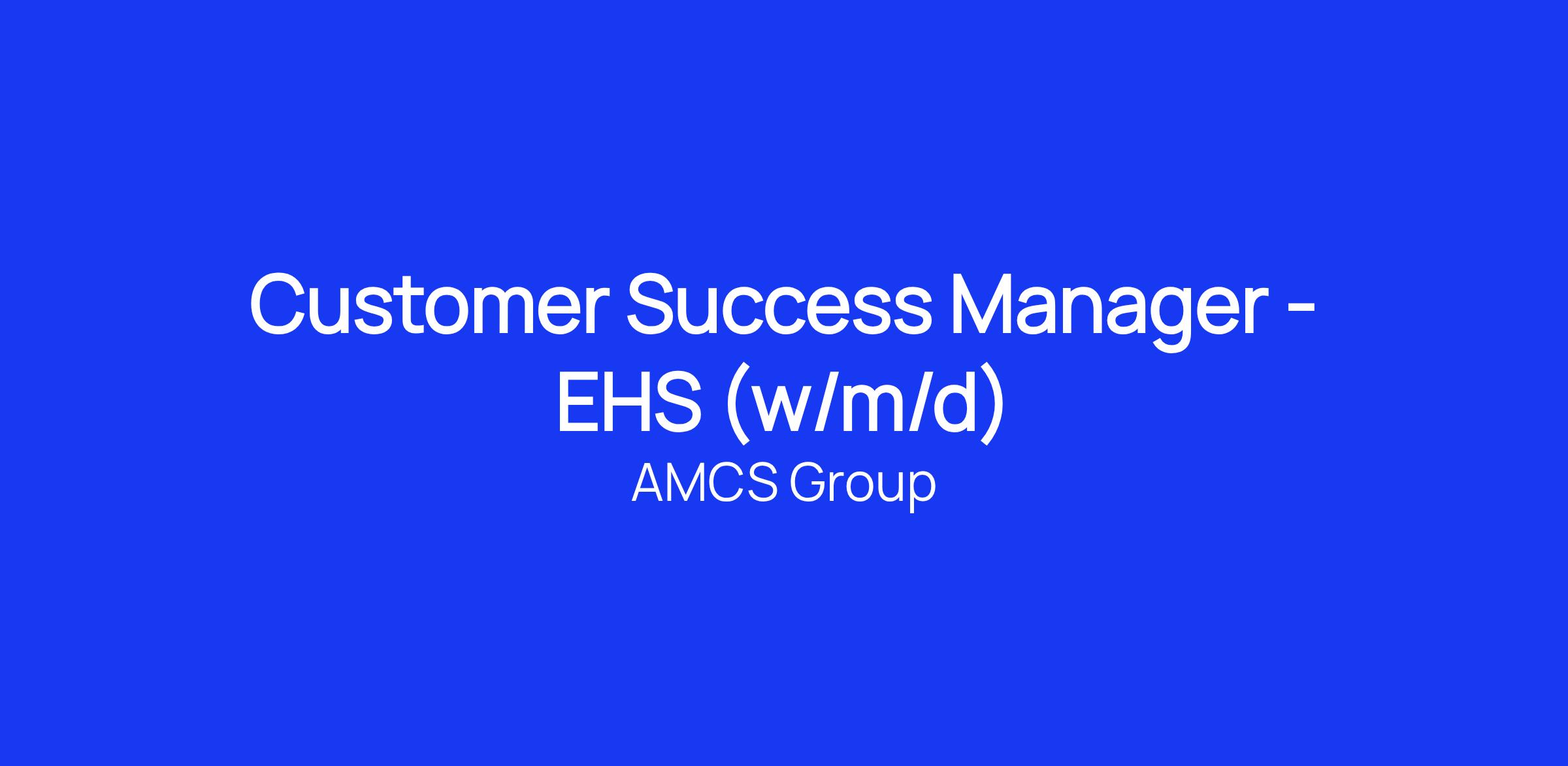 Customer Success Manager - EHS (w/m/d)

AMCS Group